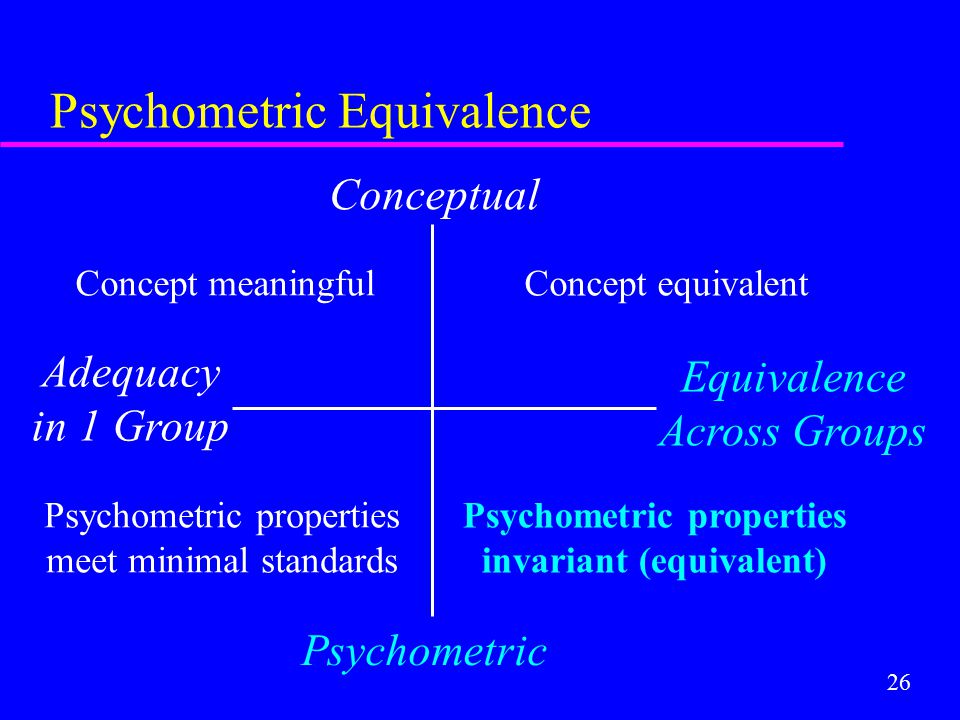 Psychometric Equivalence

Conceptual

Concept meaningful

Concept equivalent

Adequacy in 1 Group

Equivalence Across Groups

Psychometric properties meet minimal standards

Psychometric properties invariant (equivalent)

Psychometric

26